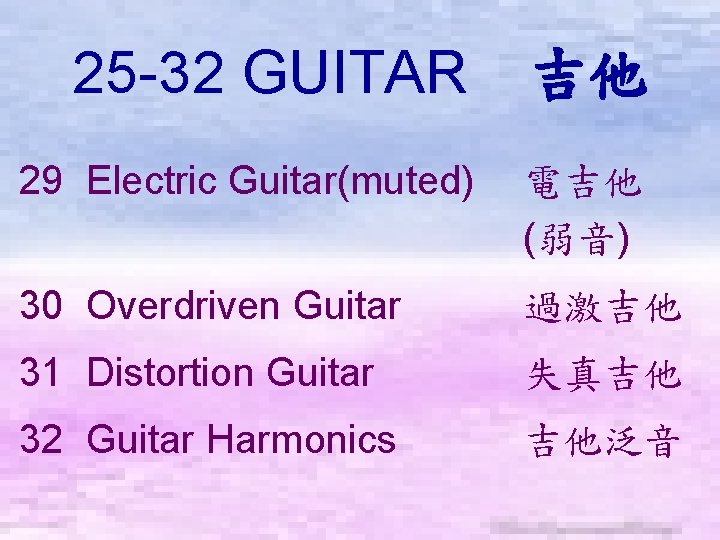 25-32 GUITAR 吉他

29 Electric Guitar(muted) 電吉他(弱音)

30 Overdriven Guitar 過激吉他

31 Distortion Guitar 失真吉他

32 Guitar Harmonics 吉他泛音